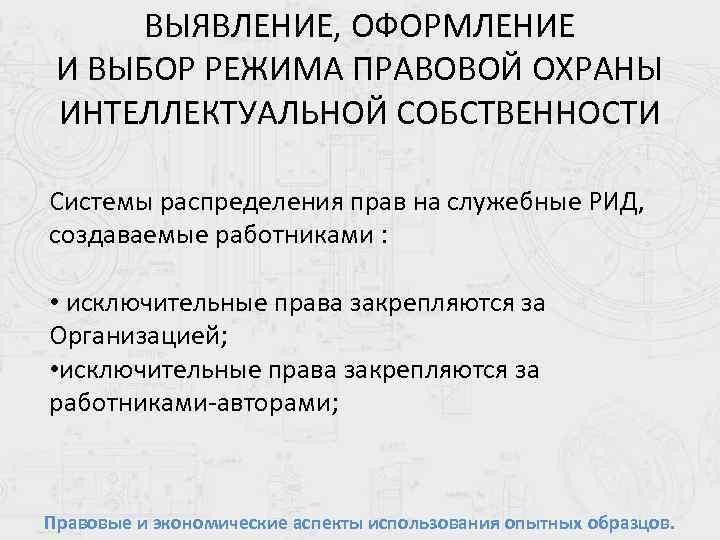 ВЫЯВЛЕНИЕ, ОФОРМЛЕНИЕ И ВЫБОР РЕЖИМА ПРАВОВОЙ ОХРАНЫ ИНТЕЛЛЕКТУАЛЬНОЙ СОБСТВЕННОСТИ

Системы распределения прав на служебные РИД, создаваемые работниками :

• исключительные права закрепляются за Организацией;
•исключительные права закрепляются за работниками-авторами;

Правовые и экономические аспекты использования опытных образцов.